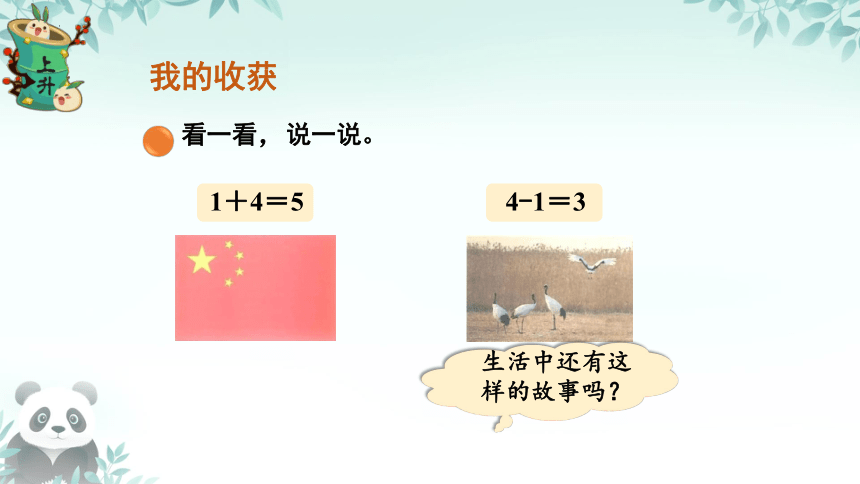 上升

我的收获

看一看，说一说。

$1+4=5$

$4-1=3$

生活中还有这样的故事吗？